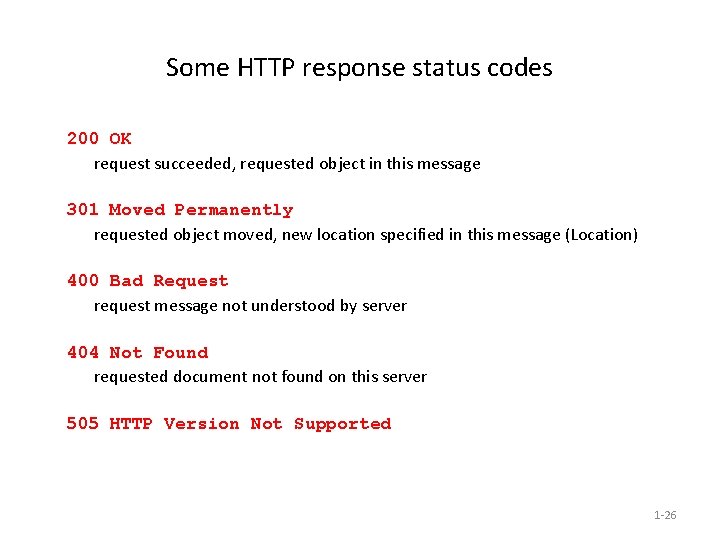 Some HTTP response status codes

200 OK

request succeeded, requested object in this message

301 Moved Permanently

requested object moved, new location specified in this message (Location)

400 Bad Request

request message not understood by server

404 Not Found

requested document not found on this server

505 HTTP Version Not Supported

1-26